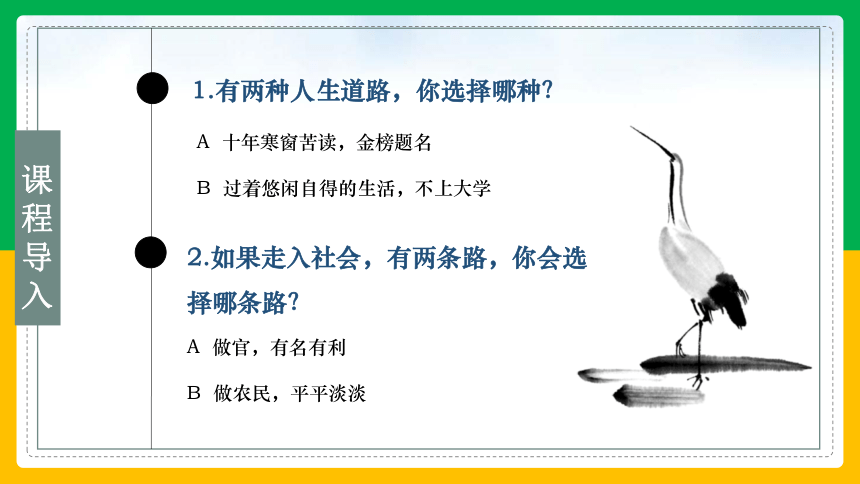 课程导入

1.有两种人生道路，你选择哪种?

A 十年寒窗苦读，金榜题名

B 过着悠闲自得的生活，不上大学

2.如果走入社会，有两条路，你会选择哪条路?

A 做官，有名有利

B 做农民，平平淡淡